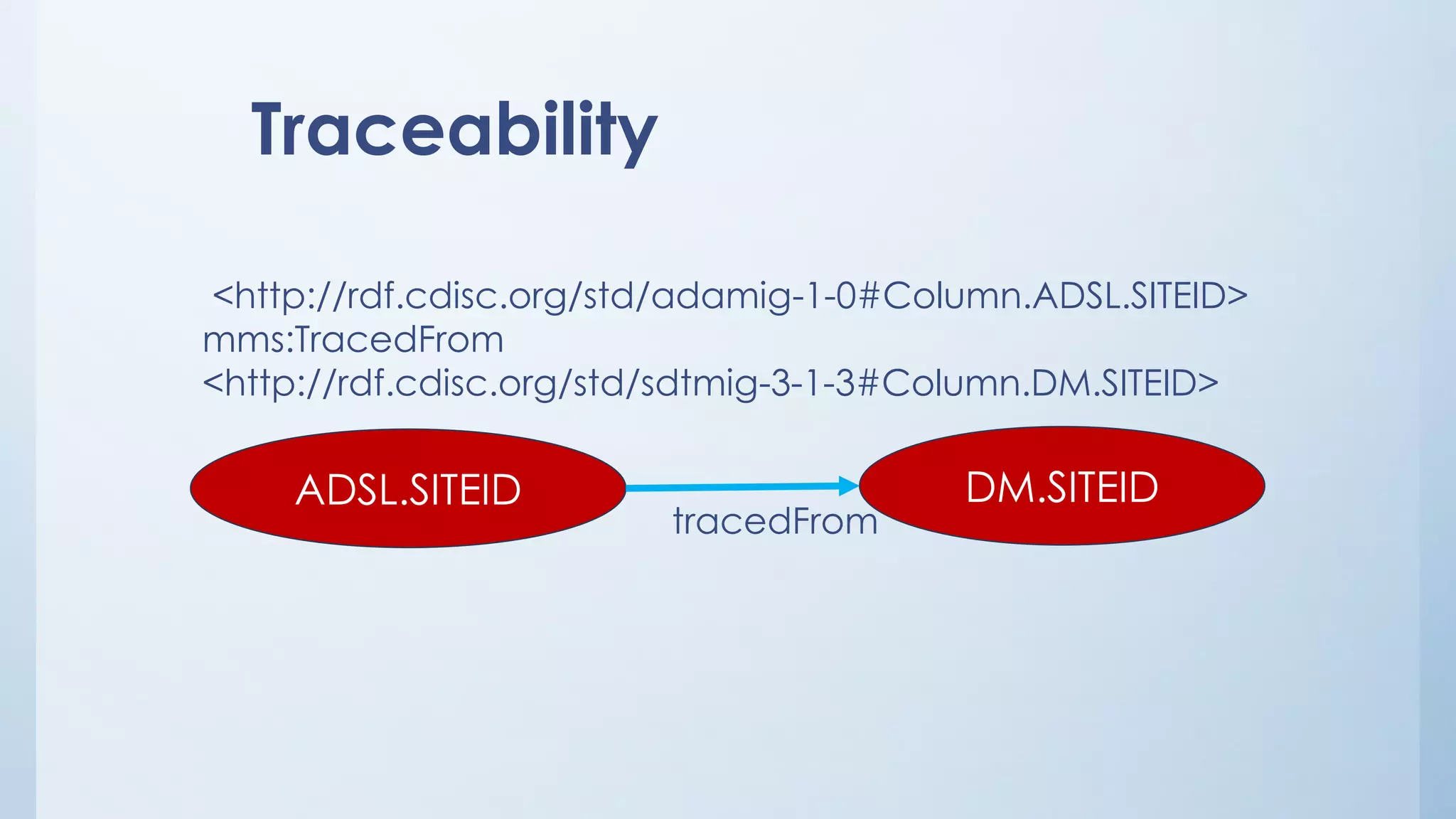 Traceability

<http://rdf.cdisc.org/std/adamig-1-0#Column.ADSL.SITEID>
mms:TracedFrom
<http://rdf.cdisc.org/std/sdtmig-3-1-3#Column.DM.SITEID>

ADSL.SITEID

tracedFrom

DM.SITEID